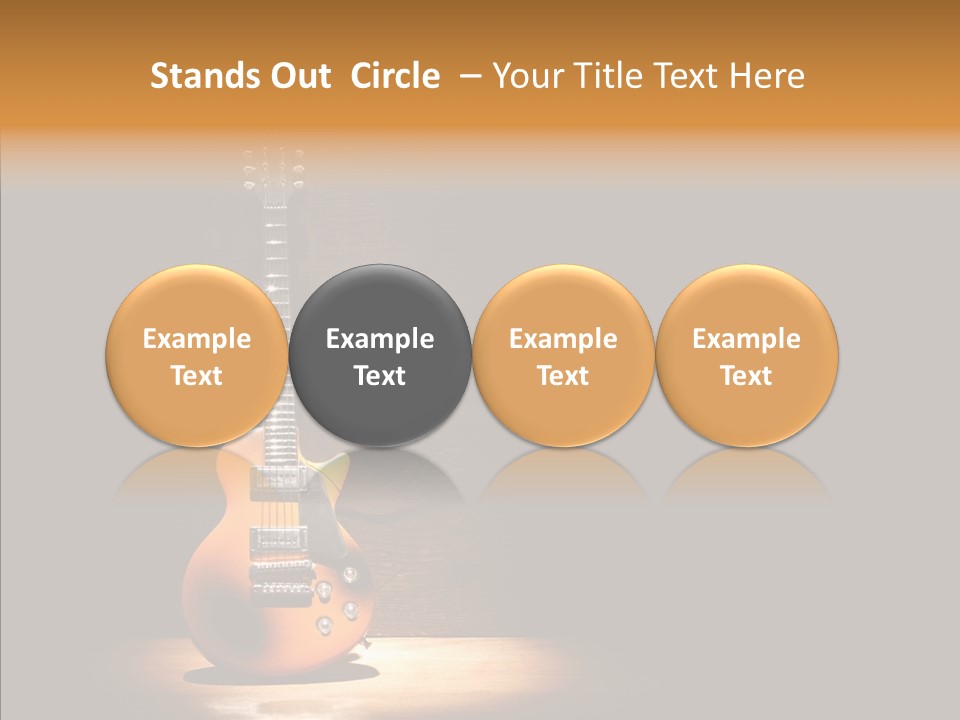 Stands Out Circle – Your Title Text Here

Example Text

Example Text

Example Text

Example Text